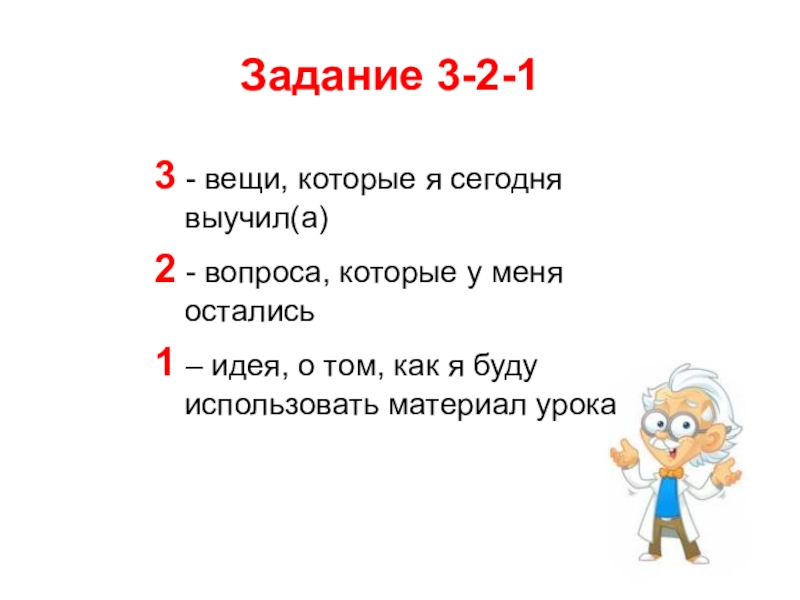 Задание 3-2-1

3 - вещи, которые я сегодня выучил(а)

2 - вопроса, которые у меня остались

1 – идея, о том, как я буду использовать материал урока